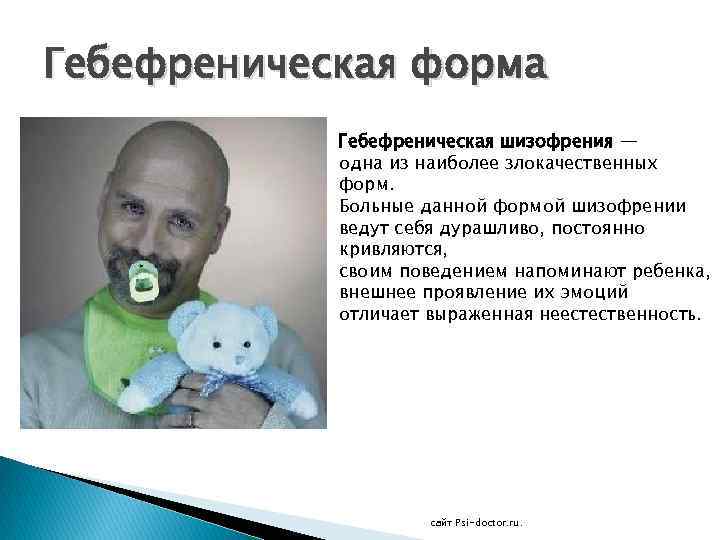 Гебефреническая форма

Гебефреническая шизофрения — одна из наиболее злокачественных форм.
Больные данной формой шизофрении ведут себя дурашливо, постоянно кривляются,
своим поведением напоминают ребенка, внешнее проявление их эмоций отличает выраженная неестественность.

сайт Psi-doctor.ru.